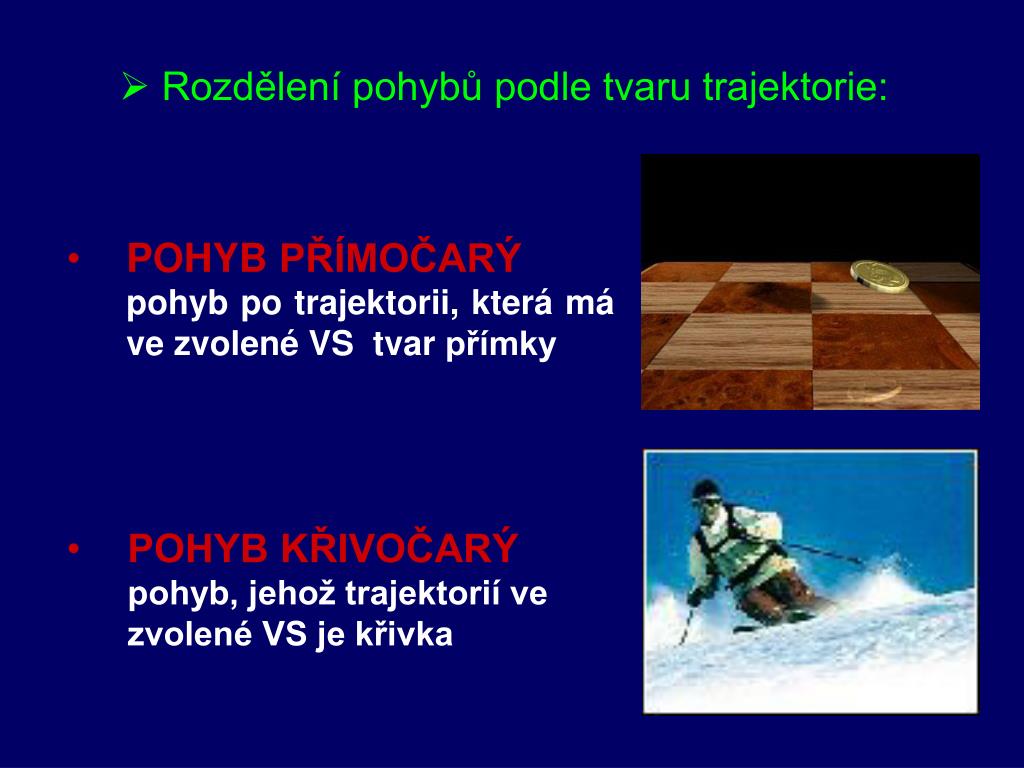 ➢ Rozdělení pohybů podle tvaru trajektorie:

• POHYB PŘÍMOČARÝ
pohyb po trajektorii, která má ve zvolené VS tvar přímky

• POHYB KŘIVOČARÝ
pohyb, jehož trajektorií ve zvolené VS je křivka